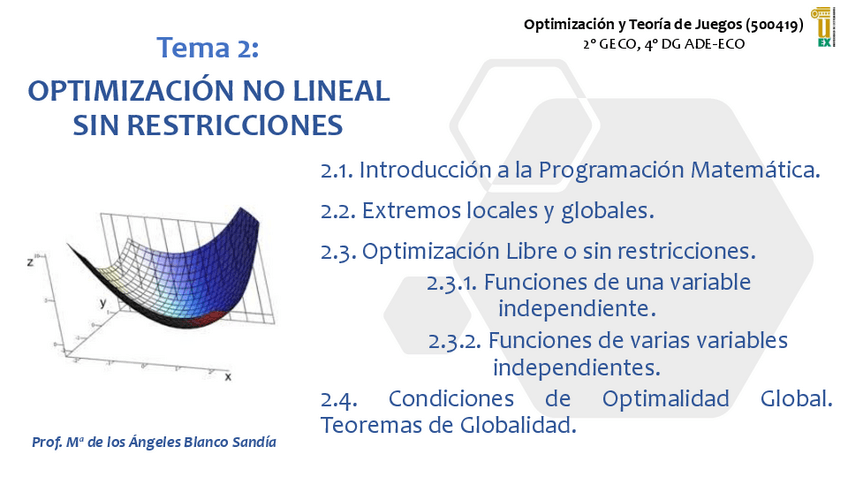 Optimización y Teoría de Juegos (500419)
2º GECO, 4º DG ADE-ECO

UEX

Tema 2:

OPTIMIZACIÓN NO LINEAL SIN RESTRICCIONES

2.1. Introducción a la Programación Matemática.

2.2. Extremos locales y globales.

2.3. Optimización Libre o sin restricciones.

2.3.1. Funciones de una variable independiente.

2.3.2. Funciones de varias variables independientes.

2.4. Condiciones de Optimalidad Global. Teoremas de Globalidad.

z
y
x

Prof. Mª de los Ángeles Blanco Sandía